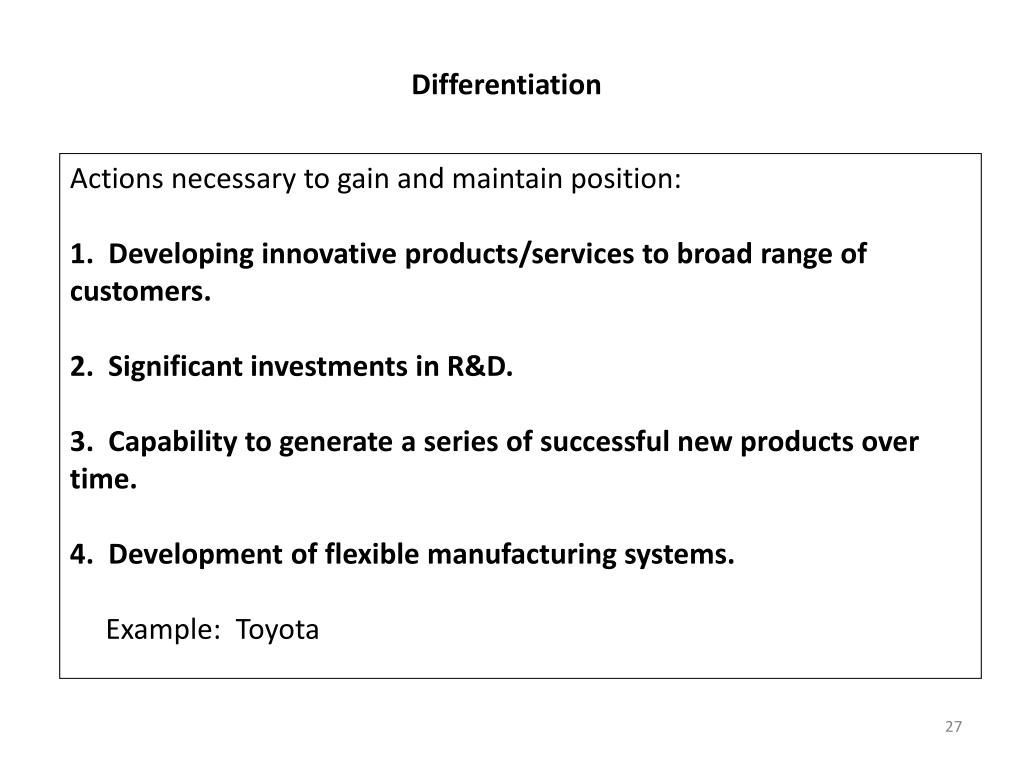 Differentiation

Actions necessary to gain and maintain position:

1. Developing innovative products/services to broad range of customers.

2. Significant investments in R&D.

3. Capability to generate a series of successful new products over time.

4. Development of flexible manufacturing systems.

Example: Toyota

27